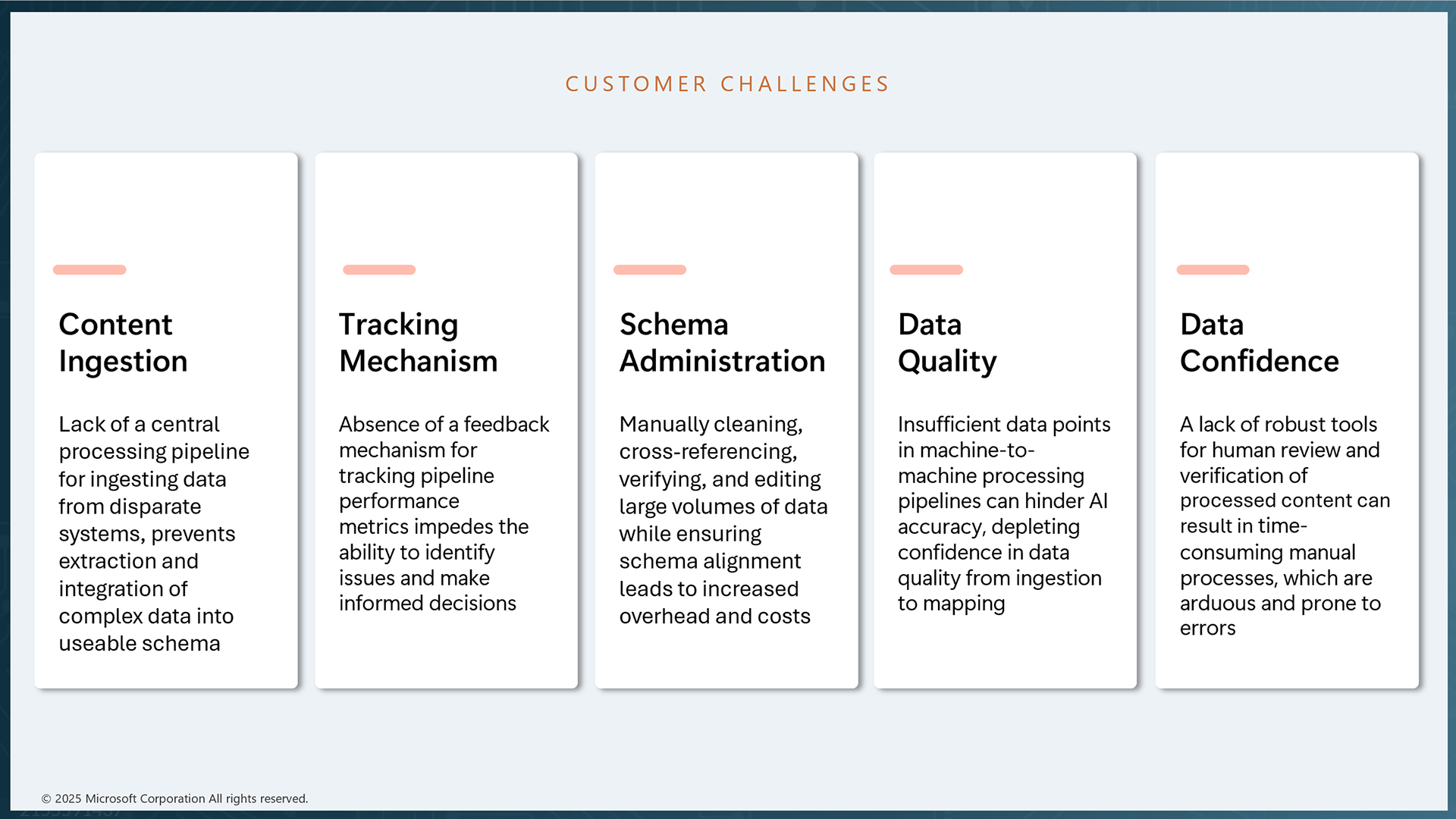 CUSTOMER CHALLENGES

Content Ingestion

Lack of a central processing pipeline for ingesting data from disparate systems, prevents extraction and integration of complex data into useable schema

Tracking Mechanism

Absence of a feedback mechanism for tracking pipeline performance metrics impedes the ability to identify issues and make informed decisions

Schema Administration

Manually cleaning, cross-referencing, verifying, and editing large volumes of data while ensuring schema alignment leads to increased overhead and costs

Data Quality

Insufficient data points in machine-to-machine processing pipelines can hinder AI accuracy, depleting confidence in data quality from ingestion to mapping

Data Confidence

A lack of robust tools for human review and verification of processed content can result in time-consuming manual processes, which are arduous and prone to errors

© 2025 Microsoft Corporation All rights reserved.